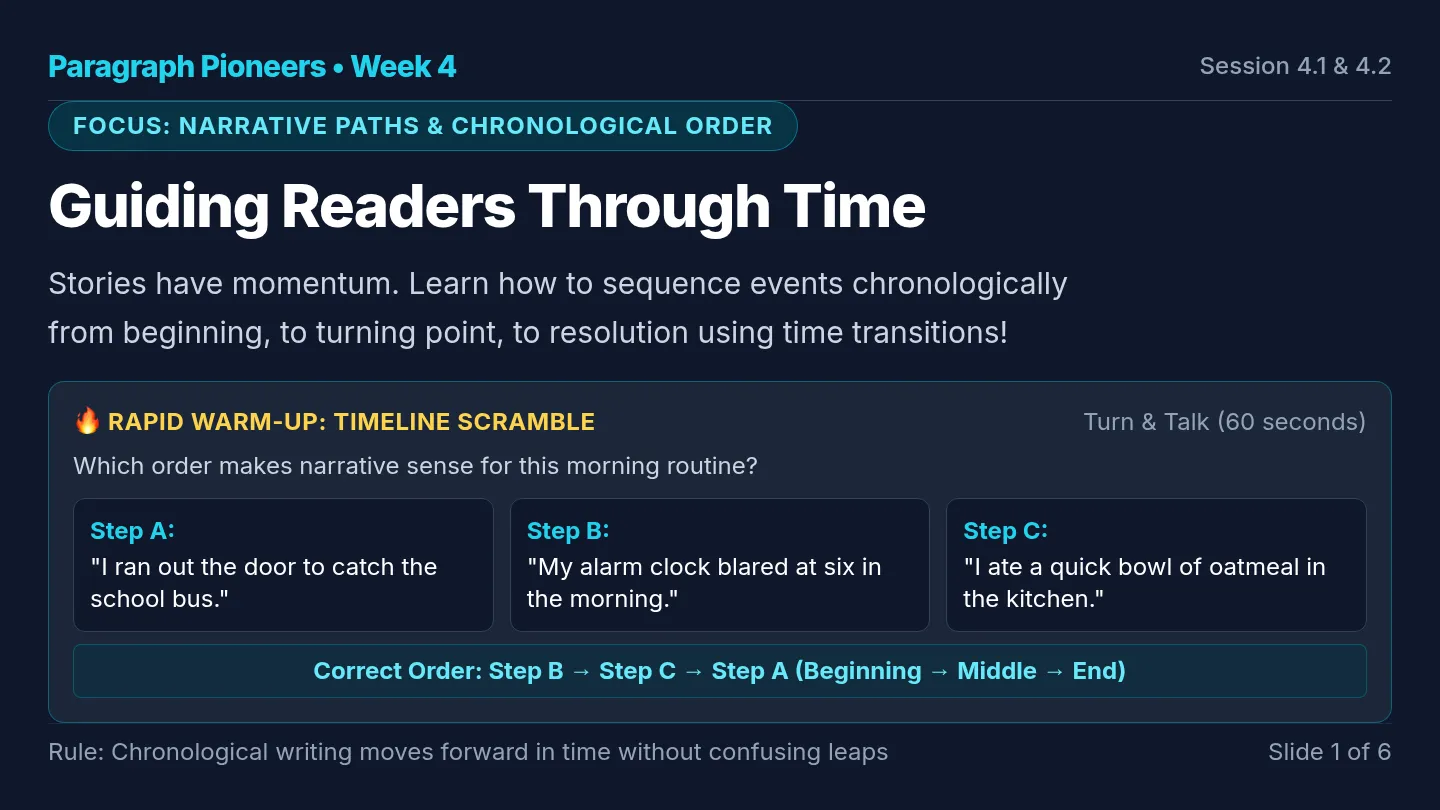 Paragraph Pioneers • Week 4

Session 4.1 & 4.2

FOCUS: NARRATIVE PATHS & CHRONOLOGICAL ORDER

Guiding Readers Through Time

Stories have momentum. Learn how to sequence events chronologically from beginning, to turning point, to resolution using time transitions!

🔥 RAPID WARM-UP: TIMELINE SCRAMBLE

Turn & Talk (60 seconds)

Which order makes narrative sense for this morning routine?

Step A:
"I ran out the door to catch the school bus."

Step B:
"My alarm clock blared at six in the morning."

Step C:
"I ate a quick bowl of oatmeal in the kitchen."

Correct Order: Step B → Step C → Step A (Beginning → Middle → End)

Rule: Chronological writing moves forward in time without confusing leaps

Slide 1 of 6